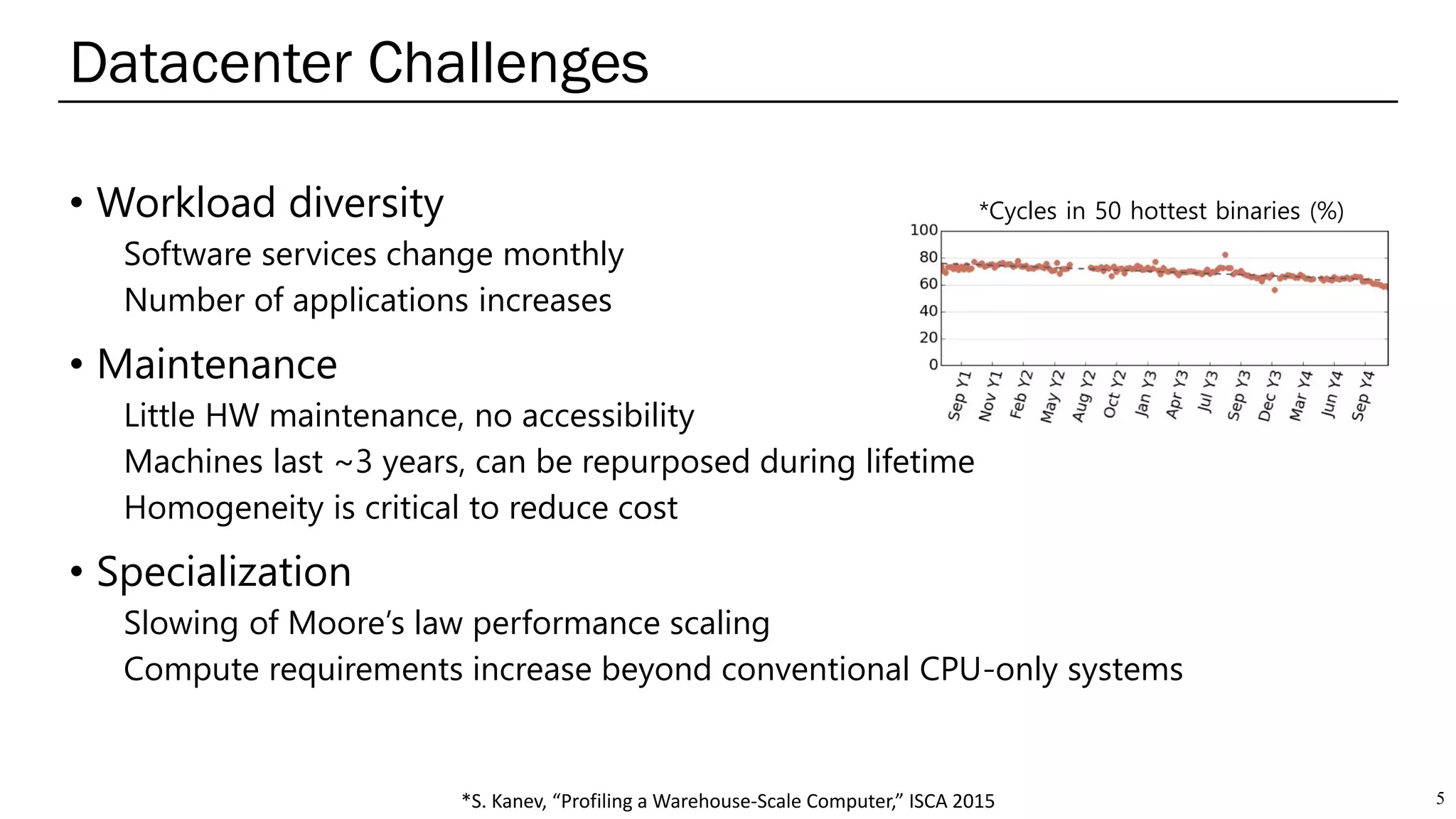 Datacenter Challenges

• Workload diversity

Software services change monthly

Number of applications increases

• Maintenance

Little HW maintenance, no accessibility

Machines last ~3 years, can be repurposed during lifetime

Homogeneity is critical to reduce cost

• Specialization

Slowing of Moore's law performance scaling

Compute requirements increase beyond conventional CPU-only systems

*Cycles in 50 hottest binaries (%)

100
80
60
40
20
0

Sep Y1
Nov Y1
Feb Y2
May Y2
Aug Y2
Oct Y2
Jan Y3
Apr Y3
Jul Y3
Sep Y3
Dec Y3
Mar Y4
Jun Y4
Sep Y4

*S. Kanev, "Profiling a Warehouse-Scale Computer," ISCA 2015

5